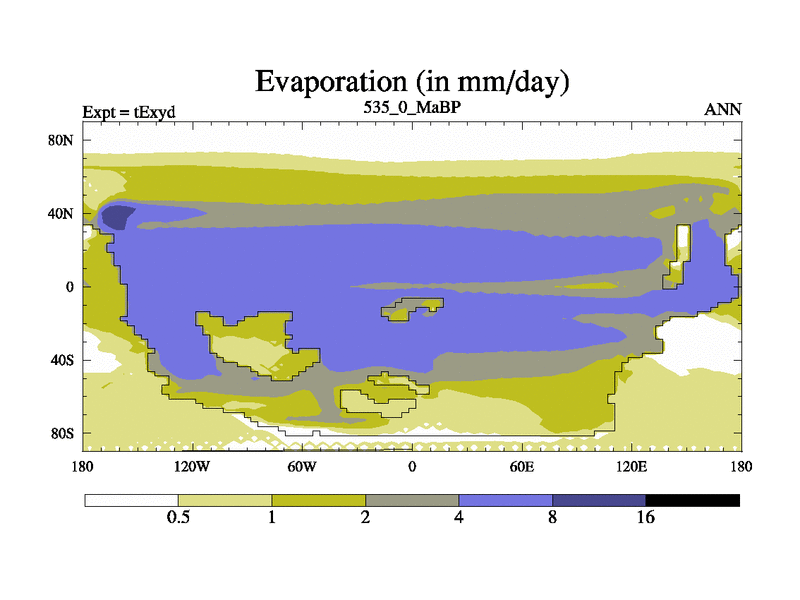 Evaporation (in mm/day)

Expt = tExyd

535_0_MaBP

ANN

80N
40N
0
40S
80S

180 120W 60W 0 60E 120E 180

0.5 1 2 4 8 16